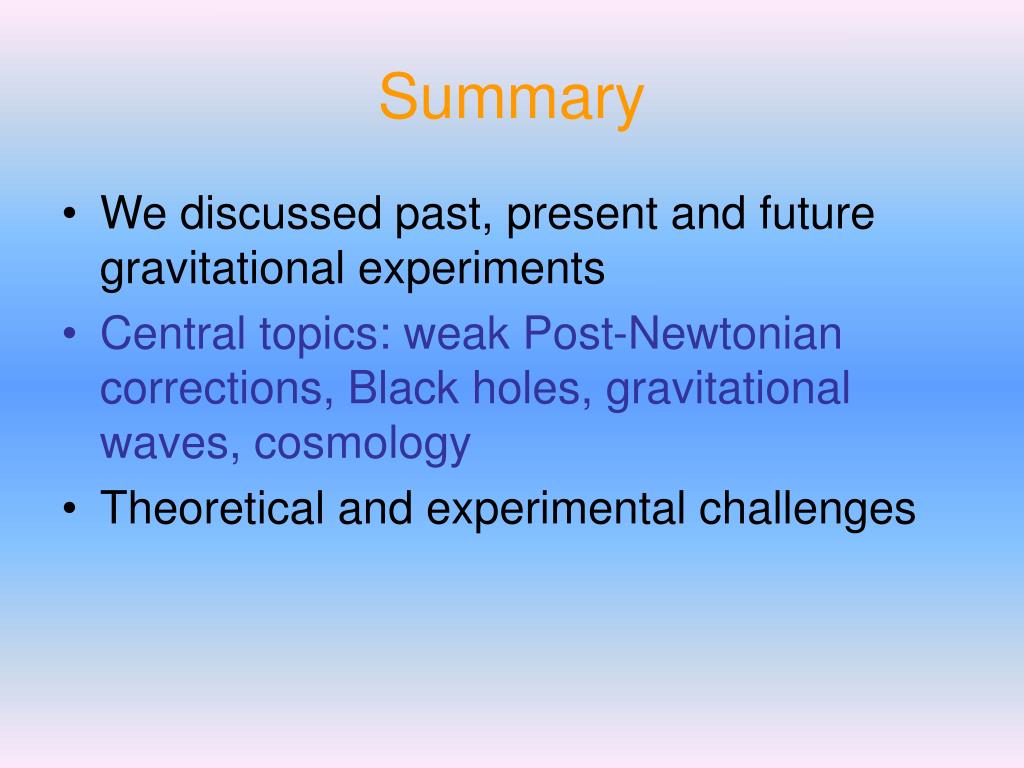 Summary

• We discussed past, present and future gravitational experiments

• Central topics: weak Post-Newtonian corrections, Black holes, gravitational waves, cosmology

• Theoretical and experimental challenges